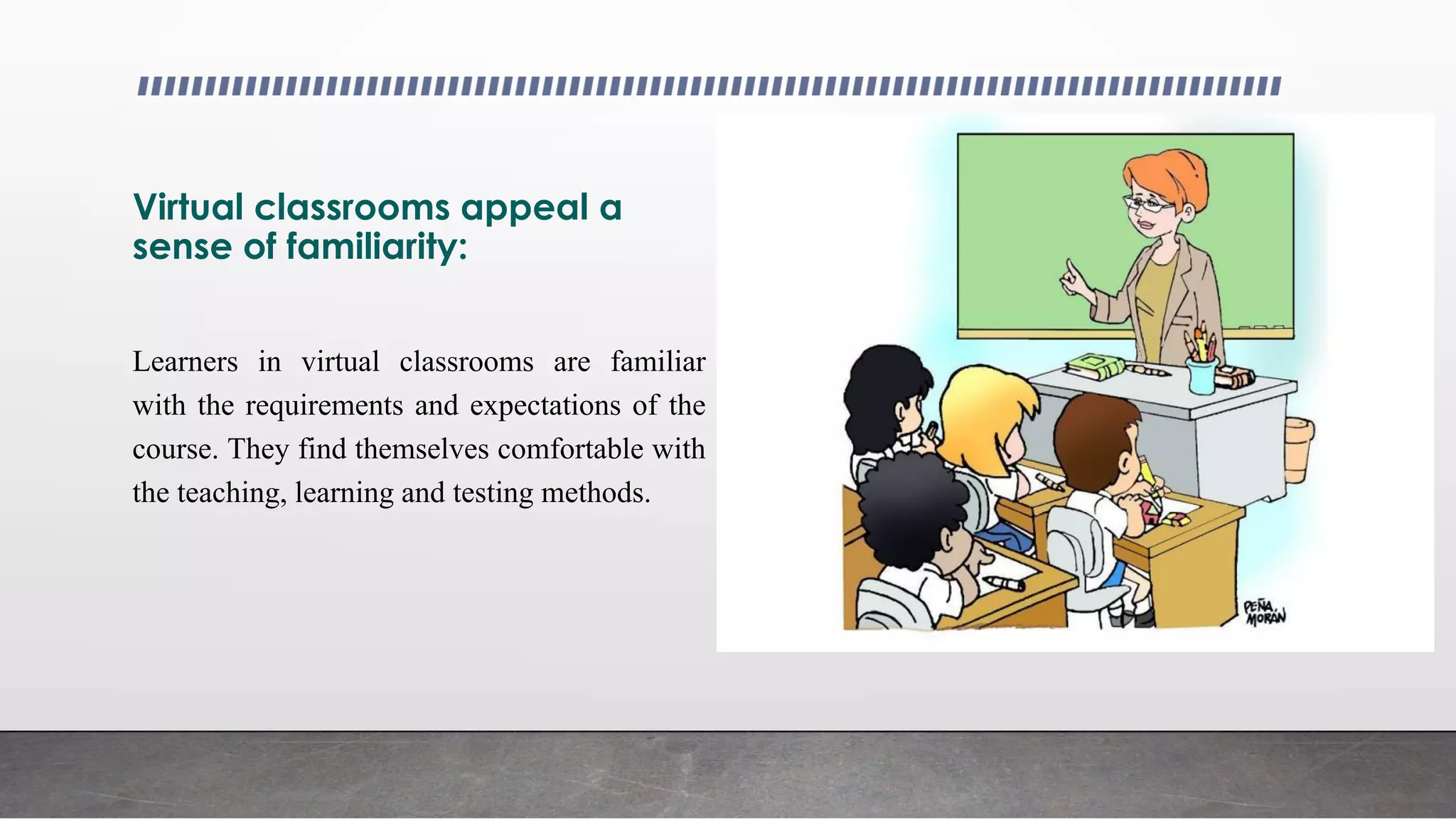 Virtual classrooms appeal a sense of familiarity:

Learners in virtual classrooms are familiar with the requirements and expectations of the course. They find themselves comfortable with the teaching, learning and testing methods.

PEÑA MORÁN